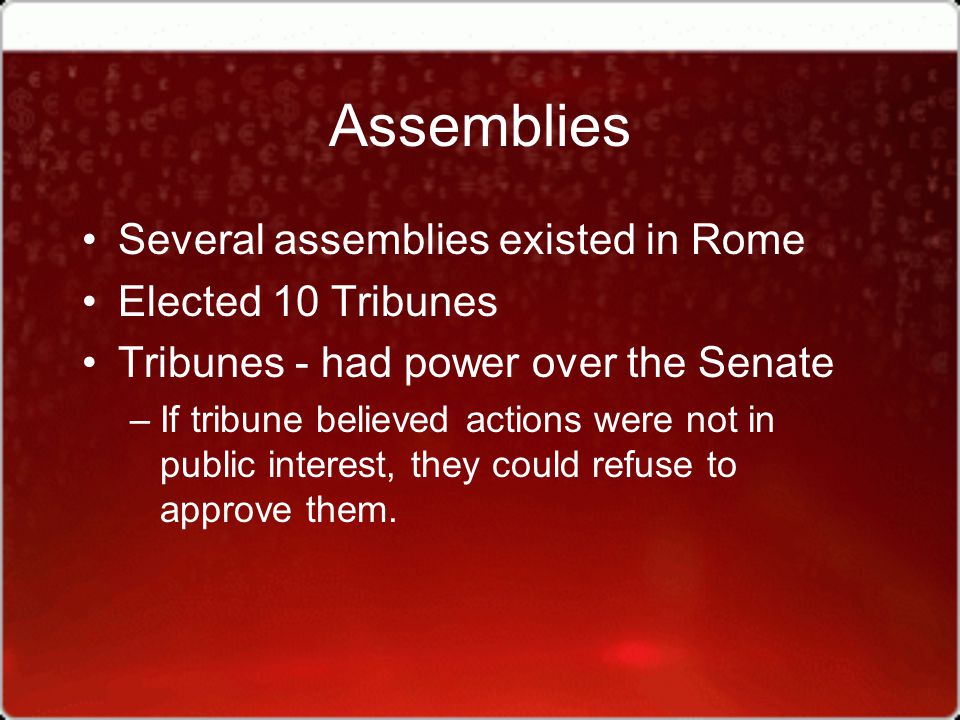 Assemblies

• Several assemblies existed in Rome
• Elected 10 Tribunes
• Tribunes - had power over the Senate
– If tribune believed actions were not in public interest, they could refuse to approve them.